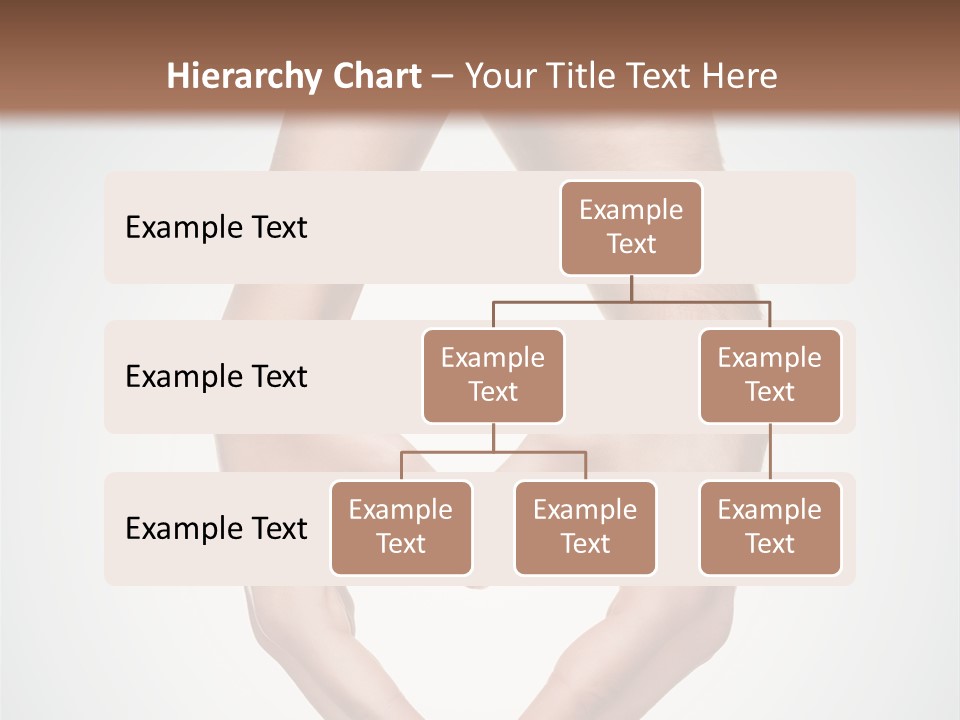 Hierarchy Chart – Your Title Text Here

Example Text

Example Text

Example Text

Example Text

Example Text

Example Text

Example Text

Example Text

Example Text